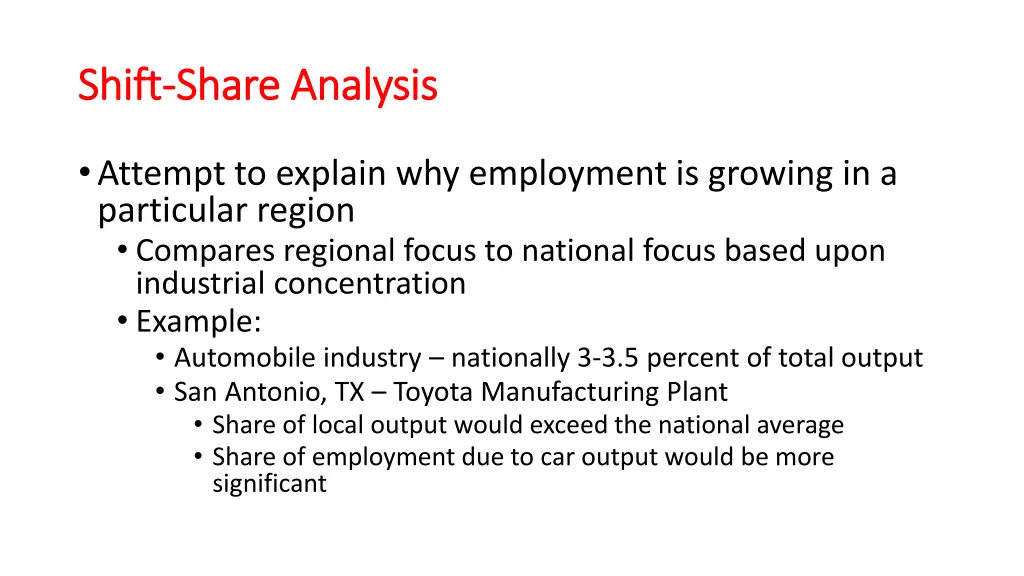 Shift-Share Analysis

• Attempt to explain why employment is growing in a particular region
 • Compares regional focus to national focus based upon industrial concentration
 • Example:
  • Automobile industry – nationally 3-3.5 percent of total output
  • San Antonio, TX – Toyota Manufacturing Plant
   • Share of local output would exceed the national average
   • Share of employment due to car output would be more significant